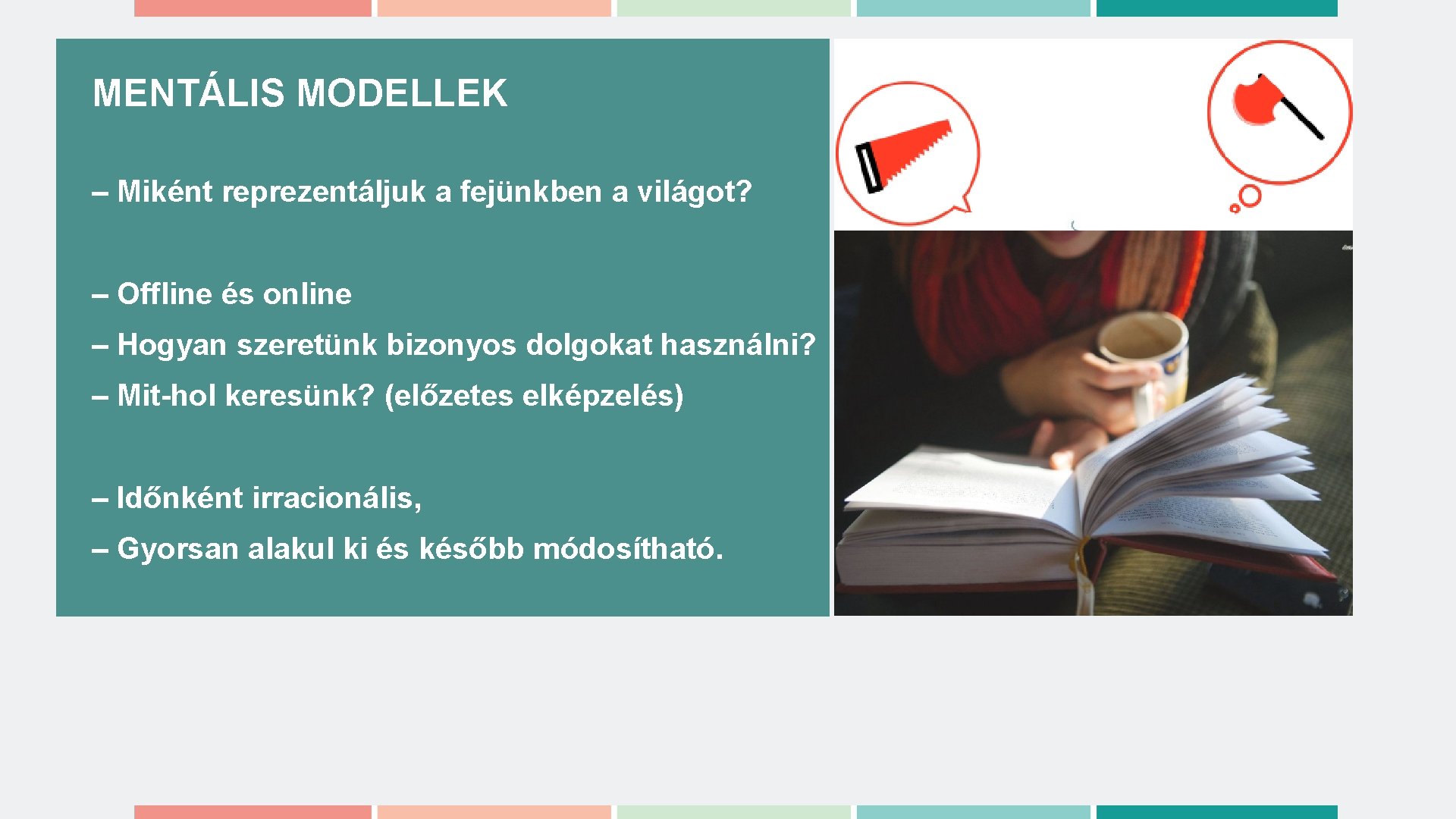 MENTÁLIS MODELLEK

– Miként reprezentáljuk a fejünkben a világot?

– Offline és online

– Hogyan szeretünk bizonyos dolgokat használni?

– Mit-hol keresünk? (előzetes elképzelés)

– Időnként irracionális,

– Gyorsan alakul ki és később módosítható.